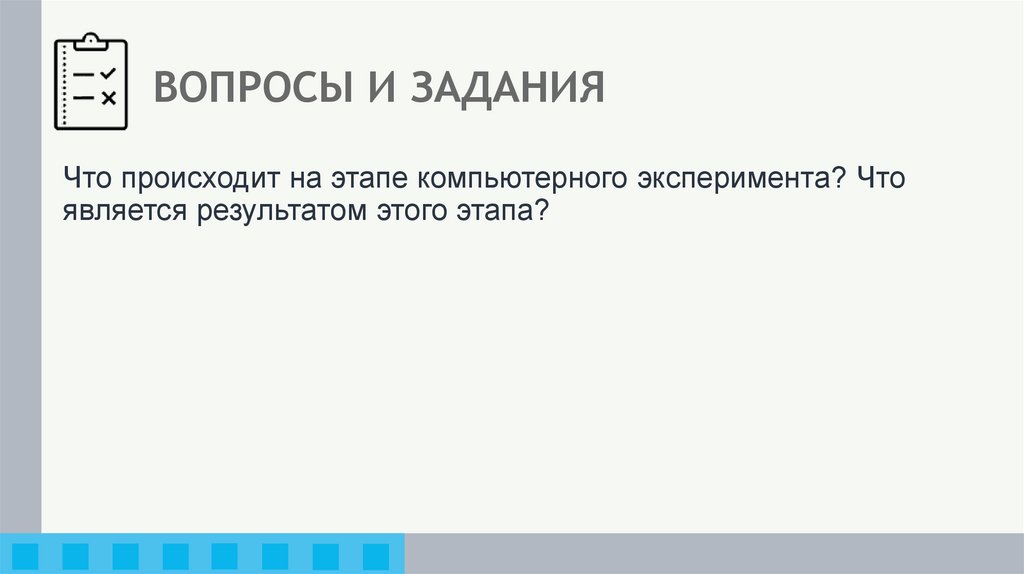 ВОПРОСЫ И ЗАДАНИЯ

Что происходит на этапе компьютерного эксперимента? Что является результатом этого этапа?